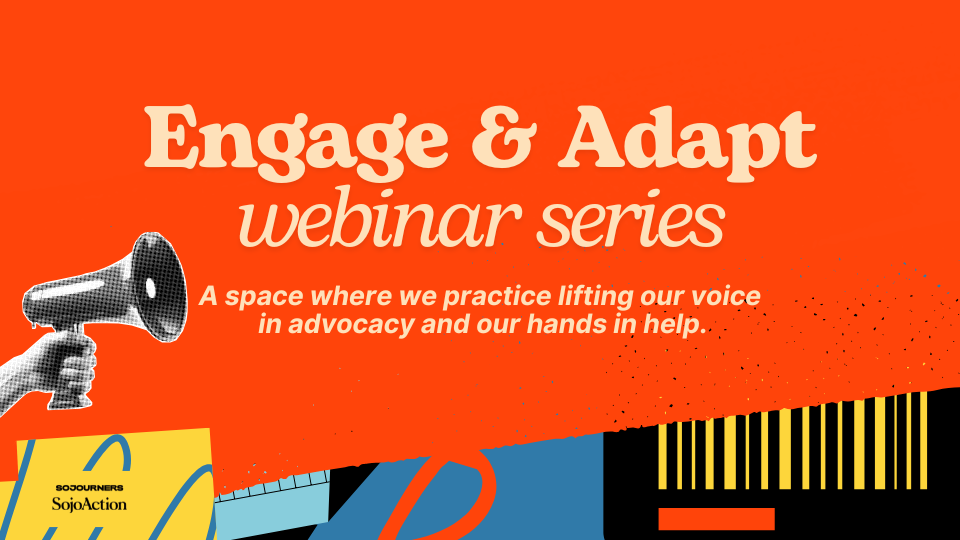 Engage & Adapt
webinar series

A space where we practice lifting our voice in advocacy and our hands in help.

SOJOURNERS
SojoAction